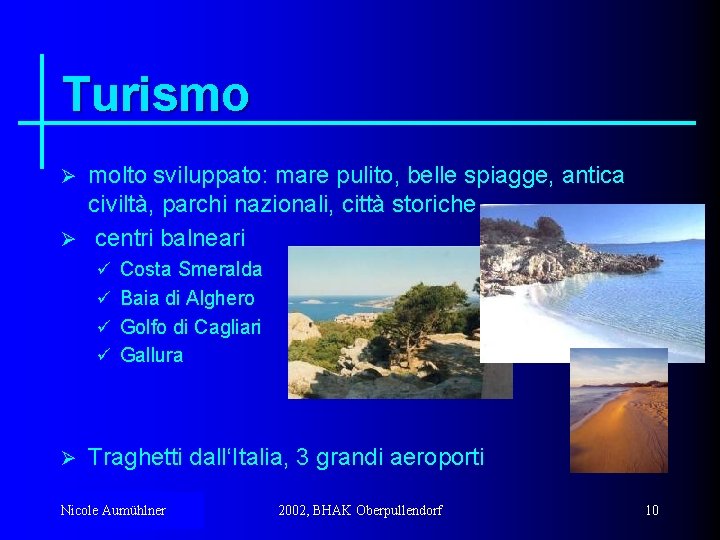 Turismo

➢ molto sviluppato: mare pulito, belle spiagge, antica civiltà, parchi nazionali, città storiche

➢ centri balneari

✓ Costa Smeralda
✓ Baia di Alghero
✓ Golfo di Cagliari
✓ Gallura

➢ Traghetti dall'Italia, 3 grandi aeroporti

Nicole Aumühlner

2002, BHAK Oberpullendorf

10